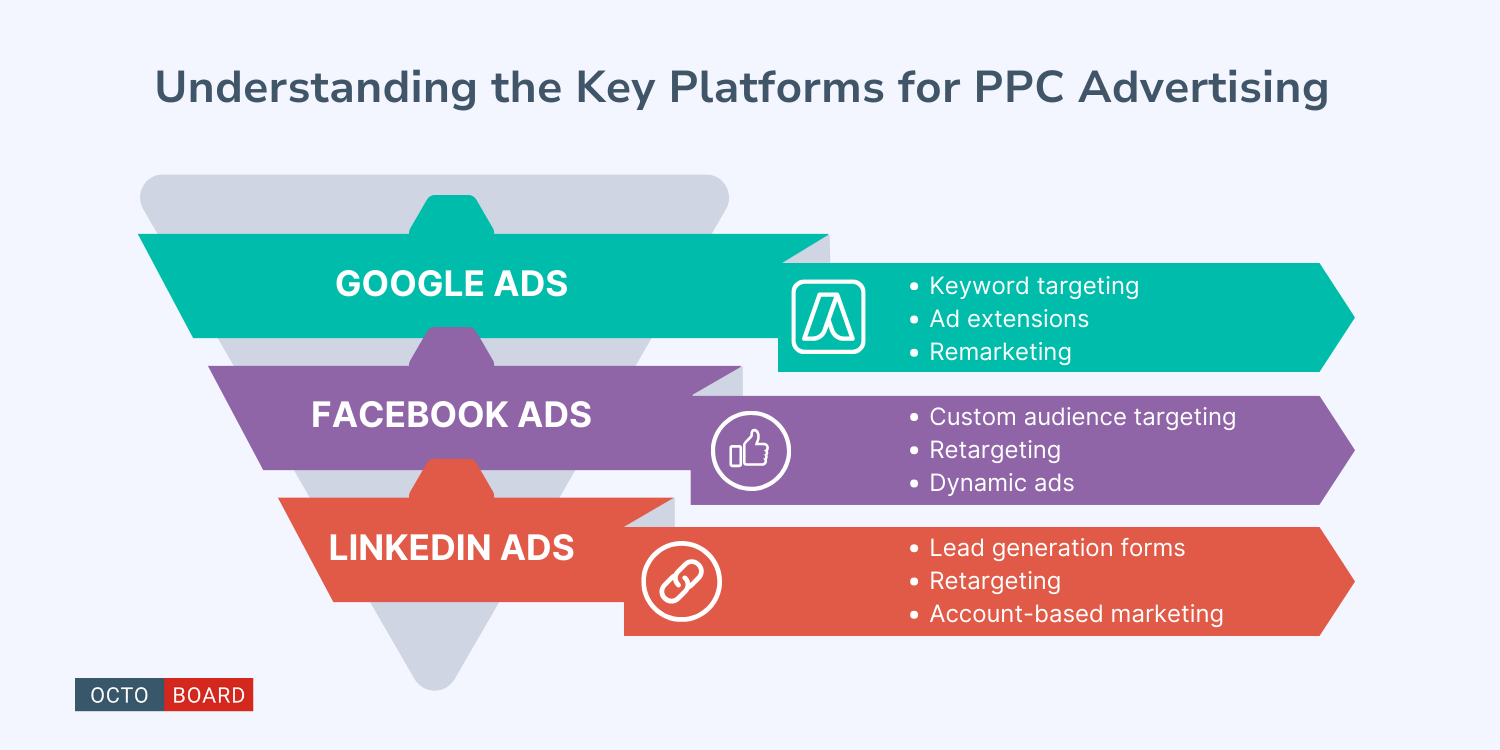 Understanding the Key Platforms for PPC Advertising

GOOGLE ADS

• Keyword targeting
• Ad extensions
• Remarketing

FACEBOOK ADS

• Custom audience targeting
• Retargeting
• Dynamic ads

LINKEDIN ADS

• Lead generation forms
• Retargeting
• Account-based marketing

OCTO BOARD